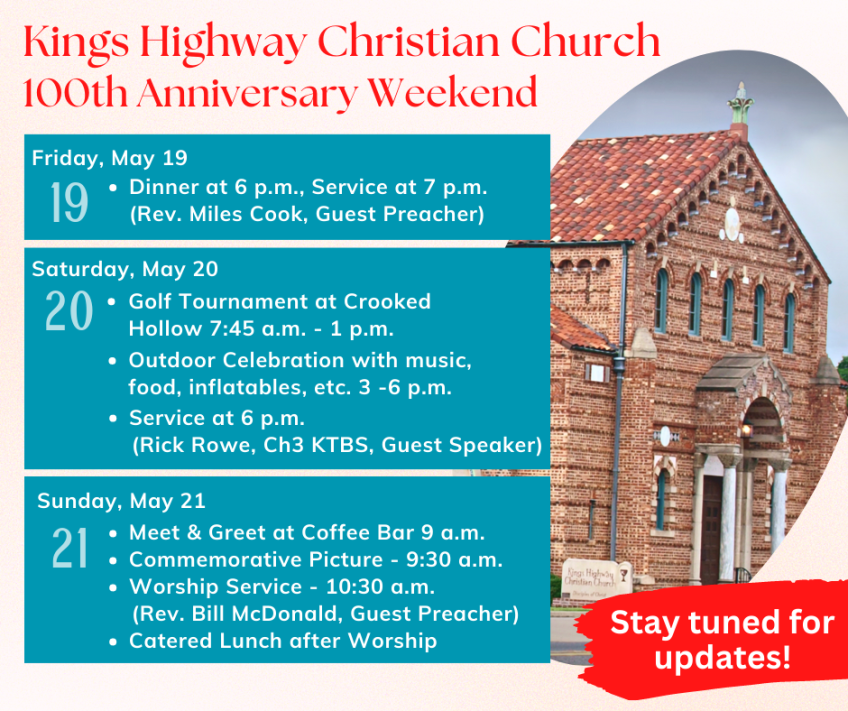 Kings Highway Christian Church
100th Anniversary Weekend

Friday, May 19
19
• Dinner at 6 p.m., Service at 7 p.m. (Rev. Miles Cook, Guest Preacher)

Saturday, May 20
20
• Golf Tournament at Crooked Hollow 7:45 a.m. - 1 p.m.
• Outdoor Celebration with music, food, inflatables, etc. 3 -6 p.m.
• Service at 6 p.m. (Rick Rowe, Ch3 KTBS, Guest Speaker)

Sunday, May 21
21
• Meet & Greet at Coffee Bar 9 a.m.
• Commemorative Picture - 9:30 a.m.
• Worship Service - 10:30 a.m. (Rev. Bill McDonald, Guest Preacher)
• Catered Lunch after Worship

Kings Highway Christian Church

Stay tuned for updates!